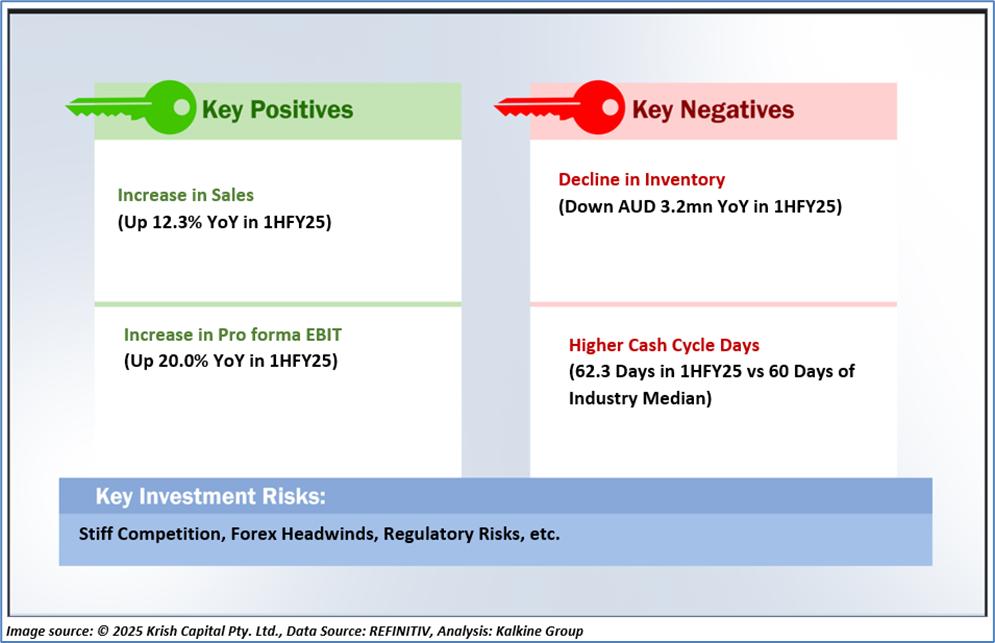 Key Positives

Increase in Sales
(Up 12.3% YoY in 1HFY25)

Increase in Pro forma EBIT
(Up 20.0% YoY in 1HFY25)

Key Negatives

Decline in Inventory
(Down AUD 3.2mn YoY in 1HFY25)

Higher Cash Cycle Days
(62.3 Days in 1HFY25 vs 60 Days of Industry Median)

Key Investment Risks:

Stiff Competition, Forex Headwinds, Regulatory Risks, etc.

Image source: © 2025 Krish Capital Pty. Ltd., Data Source: REFINITIV, Analysis: Kalkine Group